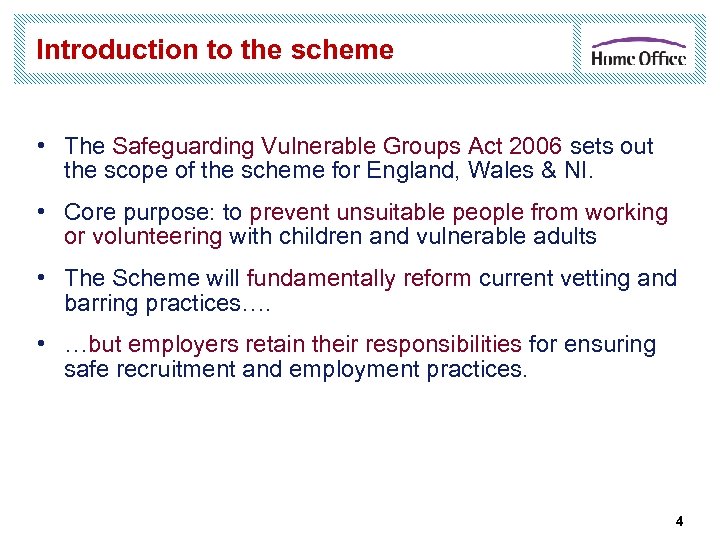 Introduction to the scheme

Home Office

• The Safeguarding Vulnerable Groups Act 2006 sets out the scope of the scheme for England, Wales & NI.

• Core purpose: to prevent unsuitable people from working or volunteering with children and vulnerable adults

• The Scheme will fundamentally reform current vetting and barring practices….

• …but employers retain their responsibilities for ensuring safe recruitment and employment practices.

4